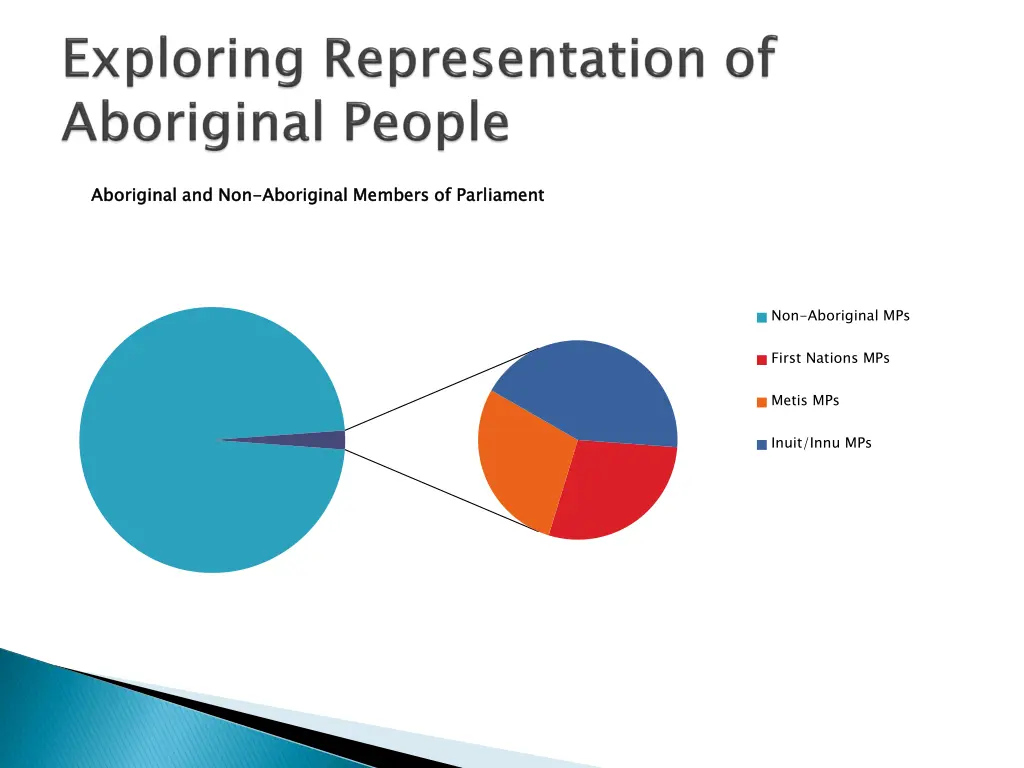 Exploring Representation of Aboriginal People

Aboriginal and Non-Aboriginal Members of Parliament

Non-Aboriginal MPs

First Nations MPs

Metis MPs

Inuit/Innu MPs